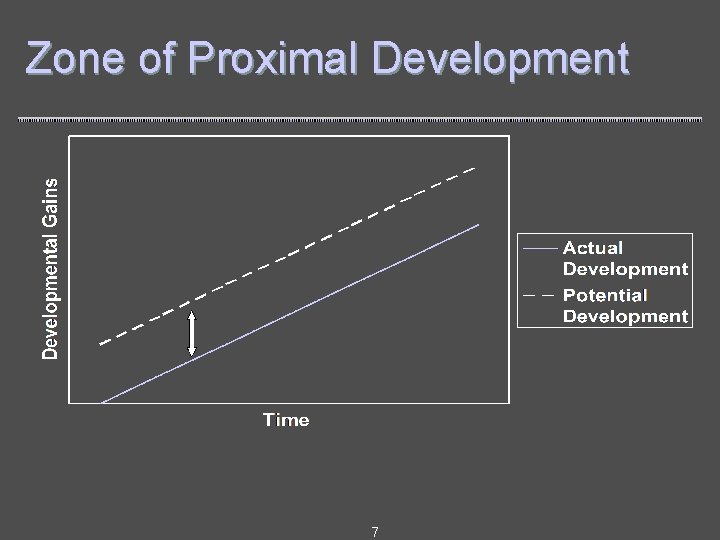 Zone of Proximal Development

Developmental Gains

Time

Actual Development

Potential Development

7